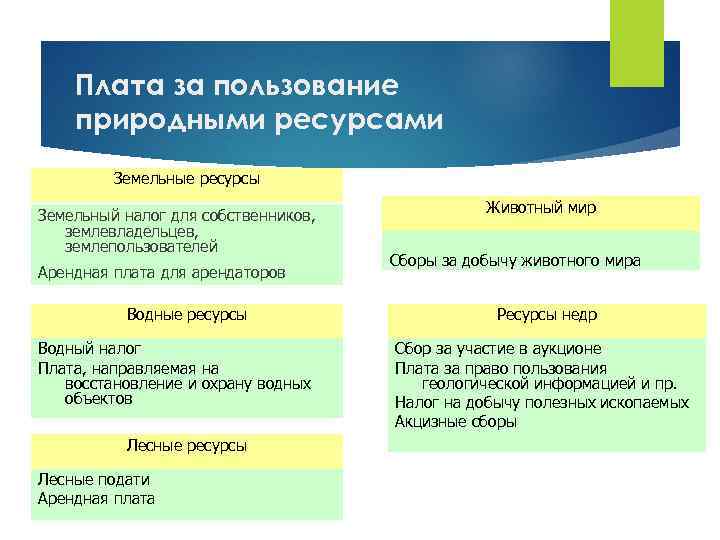 Плата за пользование природными ресурсами

Земельные ресурсы

Земельный налог для собственников, землевладельцев, землепользователей

Арендная плата для арендаторов

Водные ресурсы

Водный налог

Плата, направляемая на восстановление и охрану водных объектов

Лесные ресурсы

Лесные подати

Арендная плата

Животный мир

Сборы за добычу животного мира

Ресурсы недр

Сбор за участие в аукционе

Плата за право пользования геологической информацией и пр.

Налог на добычу полезных ископаемых

Акцизные сборы